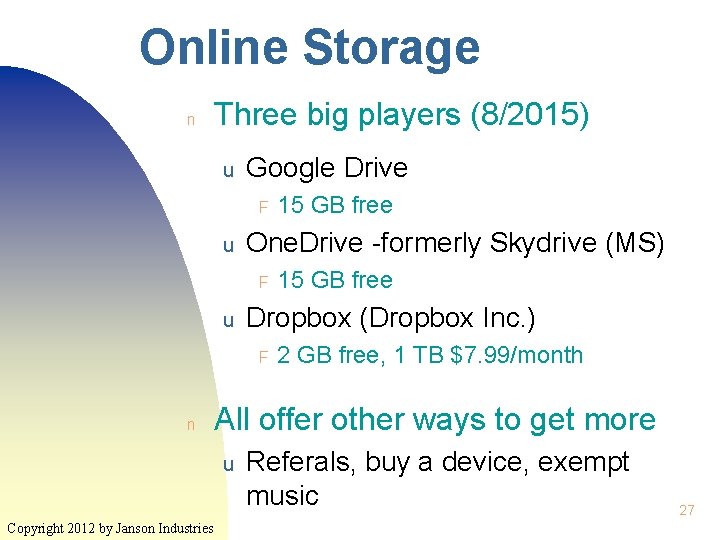 Online Storage

n Three big players (8/2015)

u Google Drive

F 15 GB free

u OneDrive -formerly Skydrive (MS)

F 15 GB free

u Dropbox (Dropbox Inc.)

F 2 GB free, 1 TB \$7.99/month

n All offer other ways to get more

u Referals, buy a device, exempt music

27

Copyright 2012 by Janson Industries